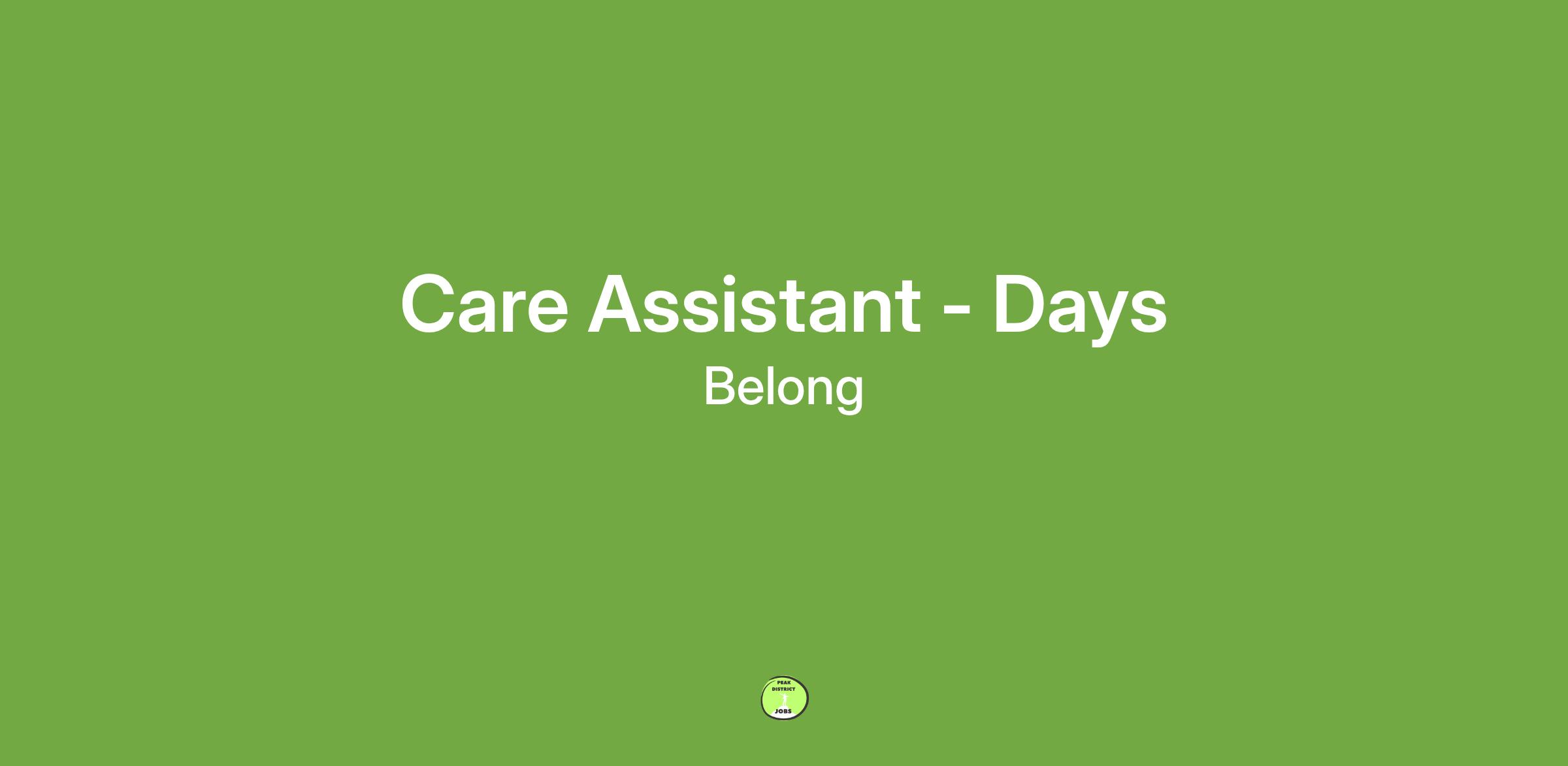 Care Assistant - Days

Belong

PEAK DISTRICT JOBS